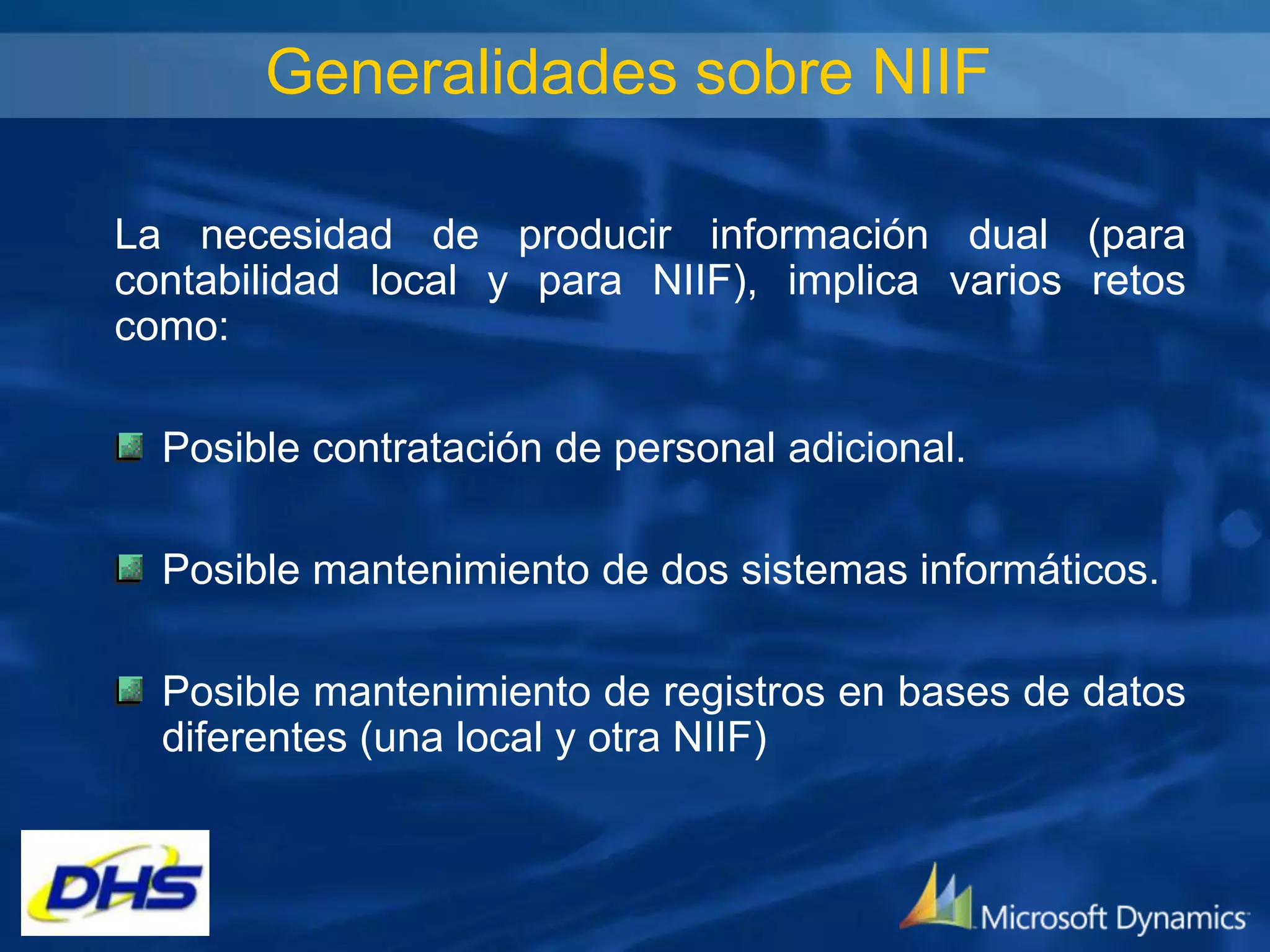 Generalidades sobre NIIF

La necesidad de producir información dual (para contabilidad local y para NIIF), implica varios retos como:

Posible contratación de personal adicional.

Posible mantenimiento de dos sistemas informáticos.

Posible mantenimiento de registros en bases de datos diferentes (una local y otra NIIF)

DHS

Microsoft Dynamics